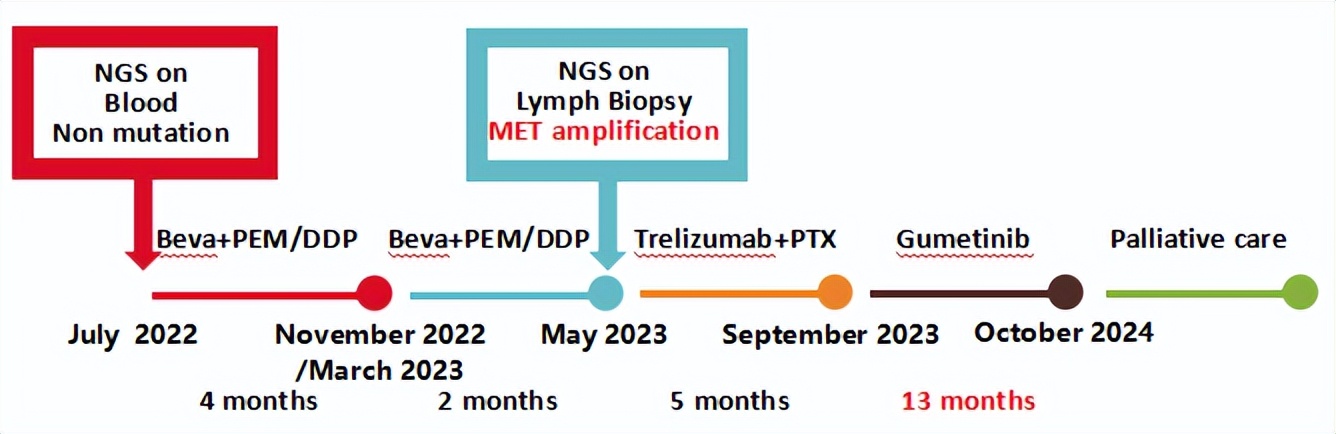 NGS on
Blood
Non mutation

NGS on
Lymph Biopsy
MET amplification

Beva+PEM/DDP
Beva+PEM/DDP
Trelizumab+PTX
Gumetinib
Palliative care

July 2022
November 2022
/March 2023
May 2023
September 2023
October 2024

4 months
2 months
5 months
13 months